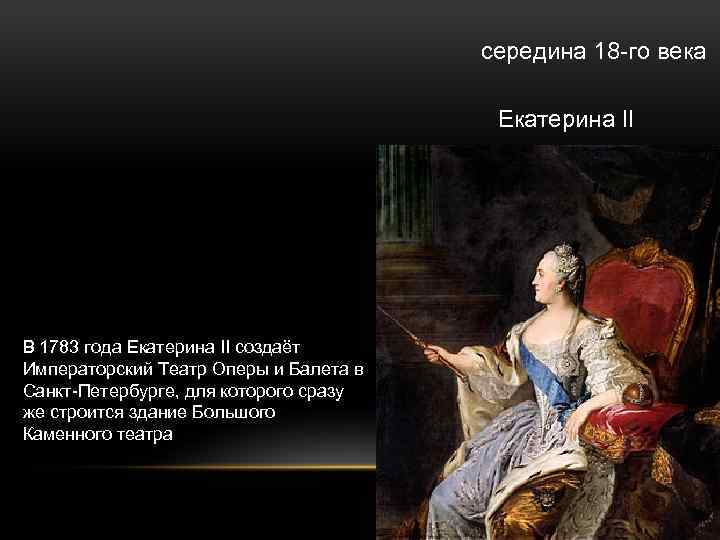 середина 18-го века

Екатерина II

В 1783 года Екатерина II создаёт Императорский Театр Оперы и Балета в Санкт-Петербурге, для которого сразу же строится здание Большого Каменного театра